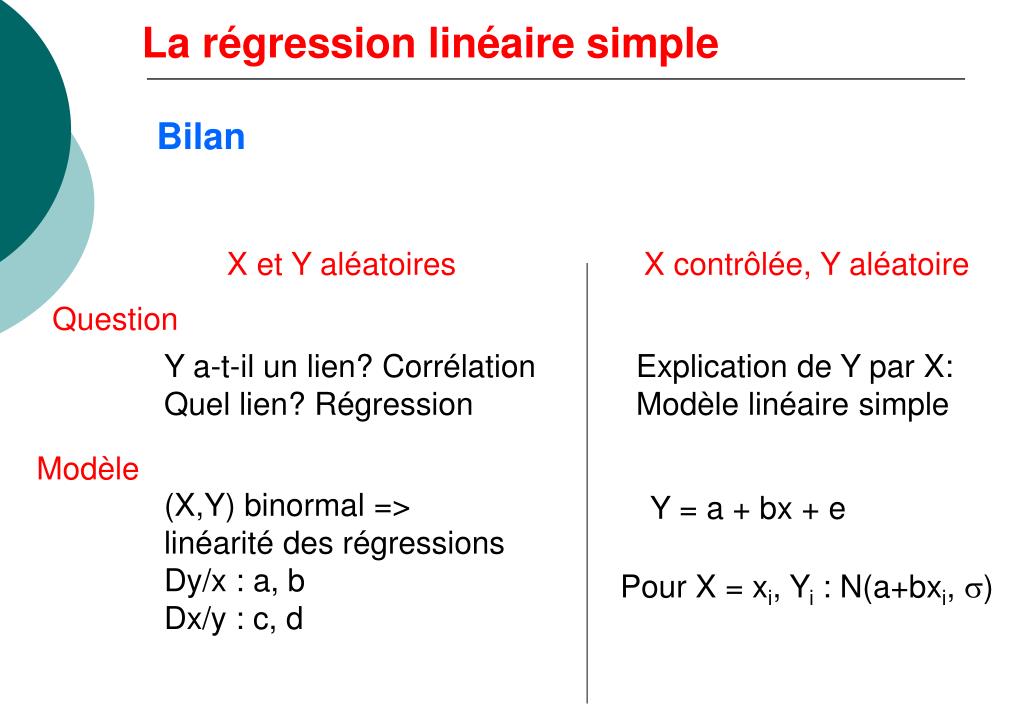 La régression linéaire simple

Bilan

X et Y aléatoires

Question

Y a-t-il un lien? Corrélation
Quel lien? Régression

Modèle

(X,Y) binormal =>
linéarité des régressions
Dy/x : a, b
Dx/y : c, d

X contrôlée, Y aléatoire

Explication de Y par X:
Modèle linéaire simple

Y = a + bx + e

Pour X = $x_i$, $Y_i$ : N(a+b$x_i$, $\sigma$)